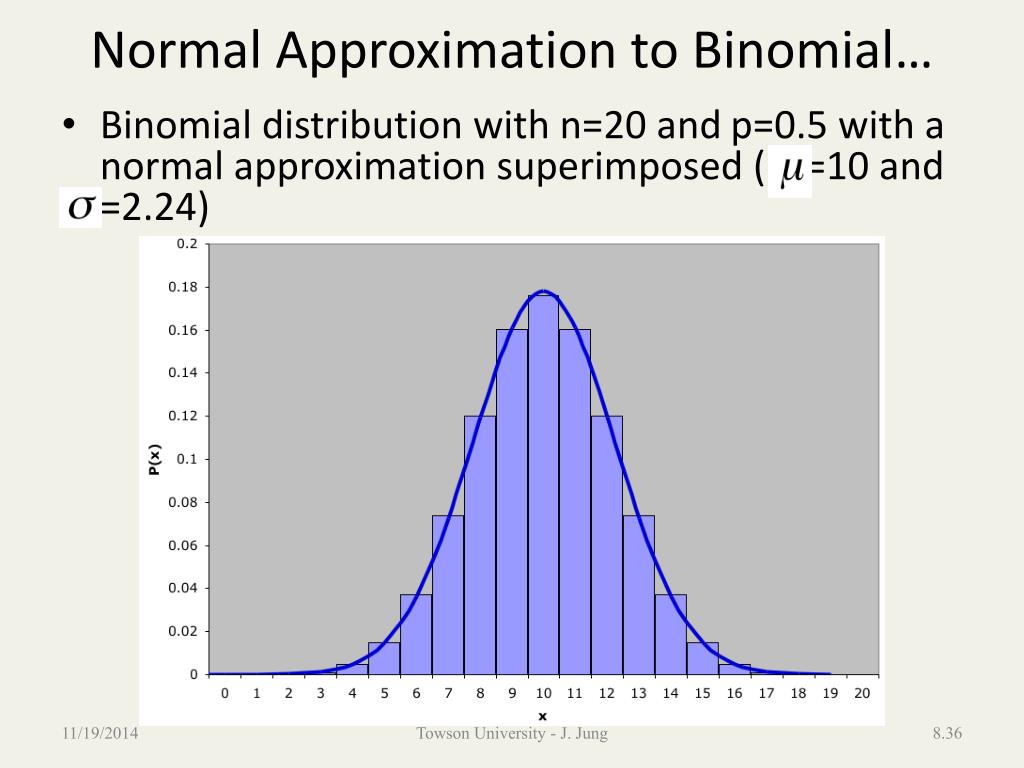 Normal Approximation to Binomial…

• Binomial distribution with n=20 and p=0.5 with a normal approximation superimposed ( $\mu$=10 and $\sigma$=2.24)

0.2
0.18
0.16
0.14
0.12
0.1
0.08
0.06
0.04
0.02
0

P(x)

0 1 2 3 4 5 6 7 8 9 10 11 12 13 14 15 16 17 18 19 20

x

11/19/2014

Towson University - J. Jung

8.36